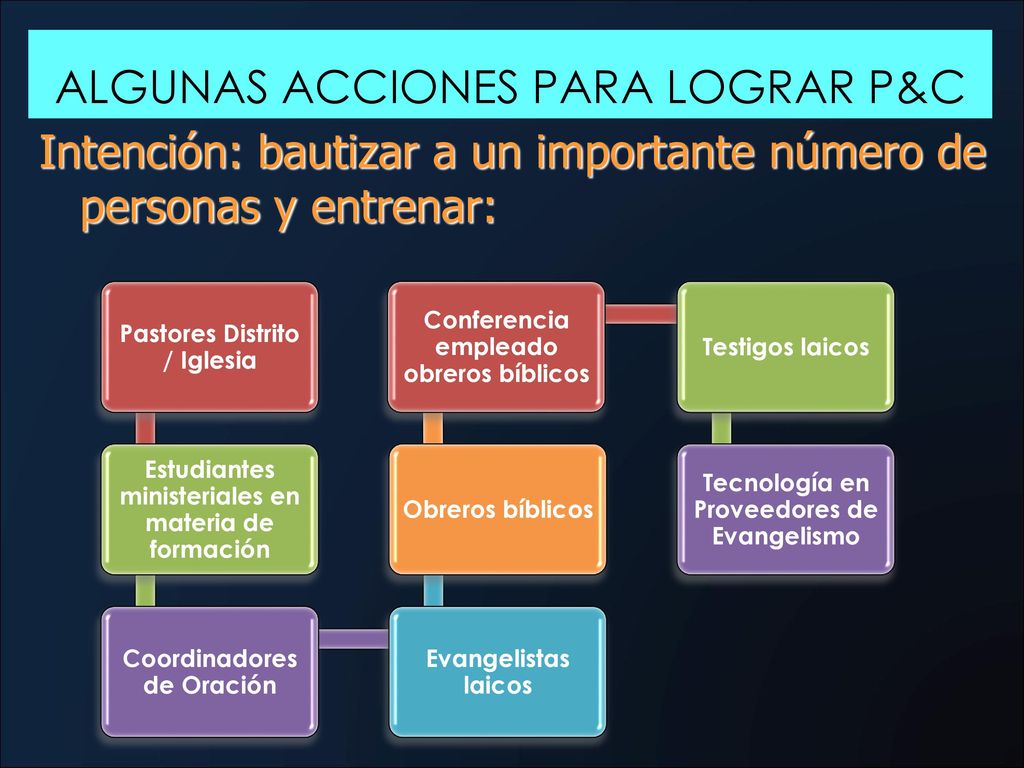 ALGUNAS ACCIONES PARA LOGRAR P&C

Intención: bautizar a un importante número de personas y entrenar:

Pastores Distrito / Iglesia

Estudiantes ministeriales en materia de formación

Coordinadores de Oración

Evangelistas laicos

Obreros bíblicos

Conferencia empleado obreros bíblicos

Testigos laicos

Tecnología en Proveedores de Evangelismo